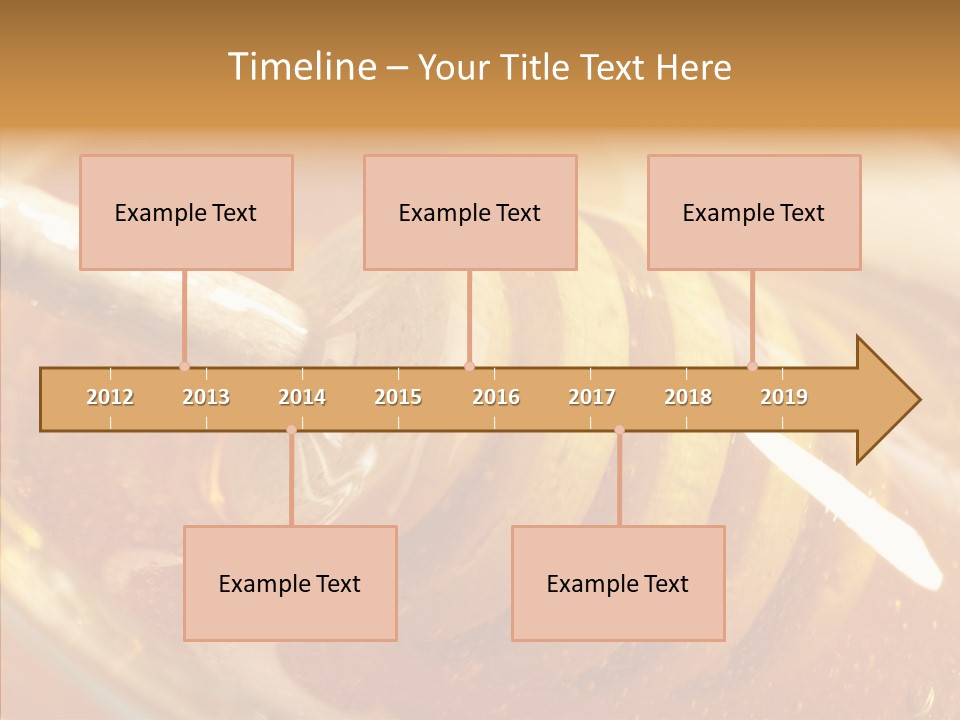 Timeline – Your Title Text Here

Example Text

Example Text

Example Text

2012 2013 2014 2015 2016 2017 2018 2019

Example Text

Example Text